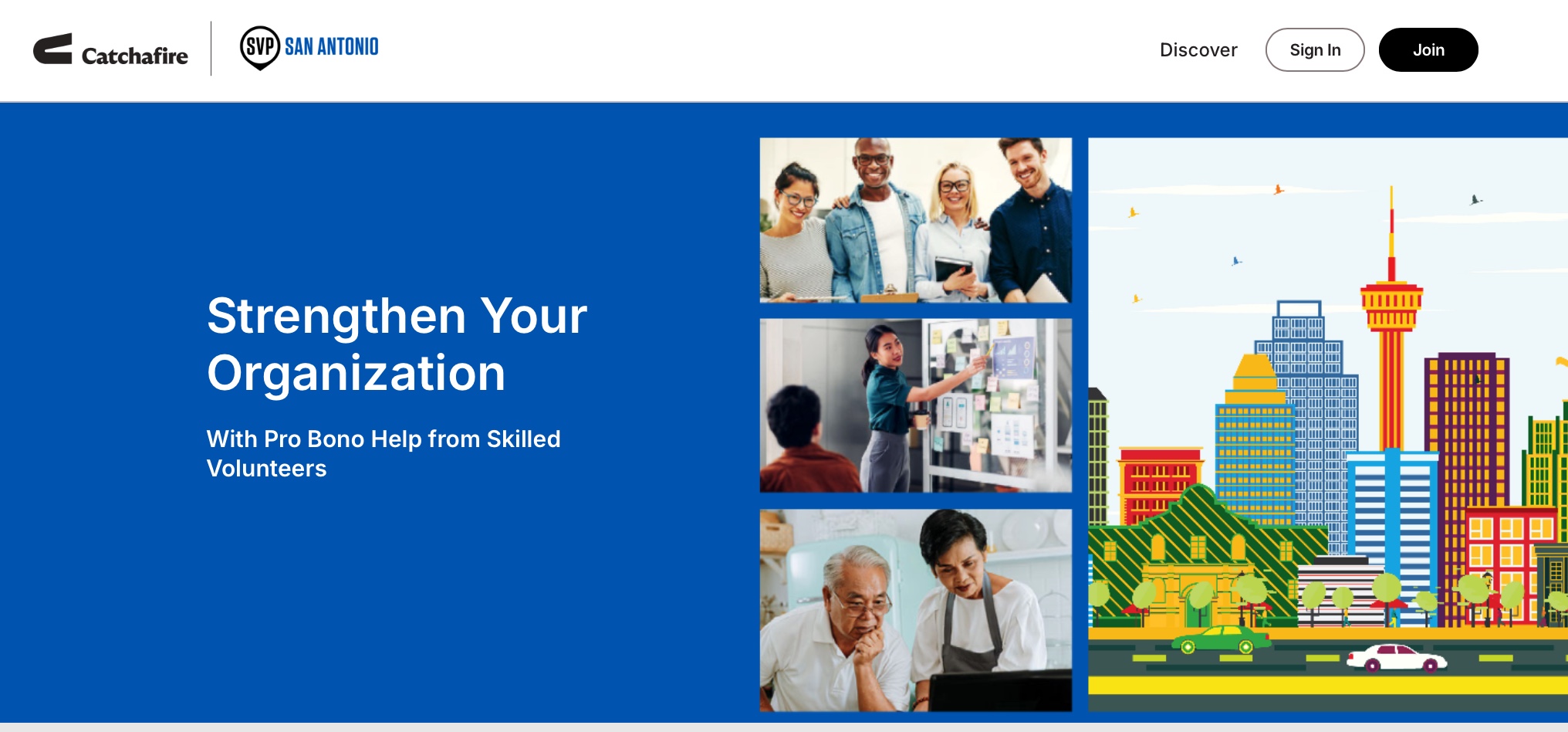 Catchafire

SVP SAN ANTONIO

Discover

Sign In

Join

Strengthen Your Organization

With Pro Bono Help from Skilled Volunteers